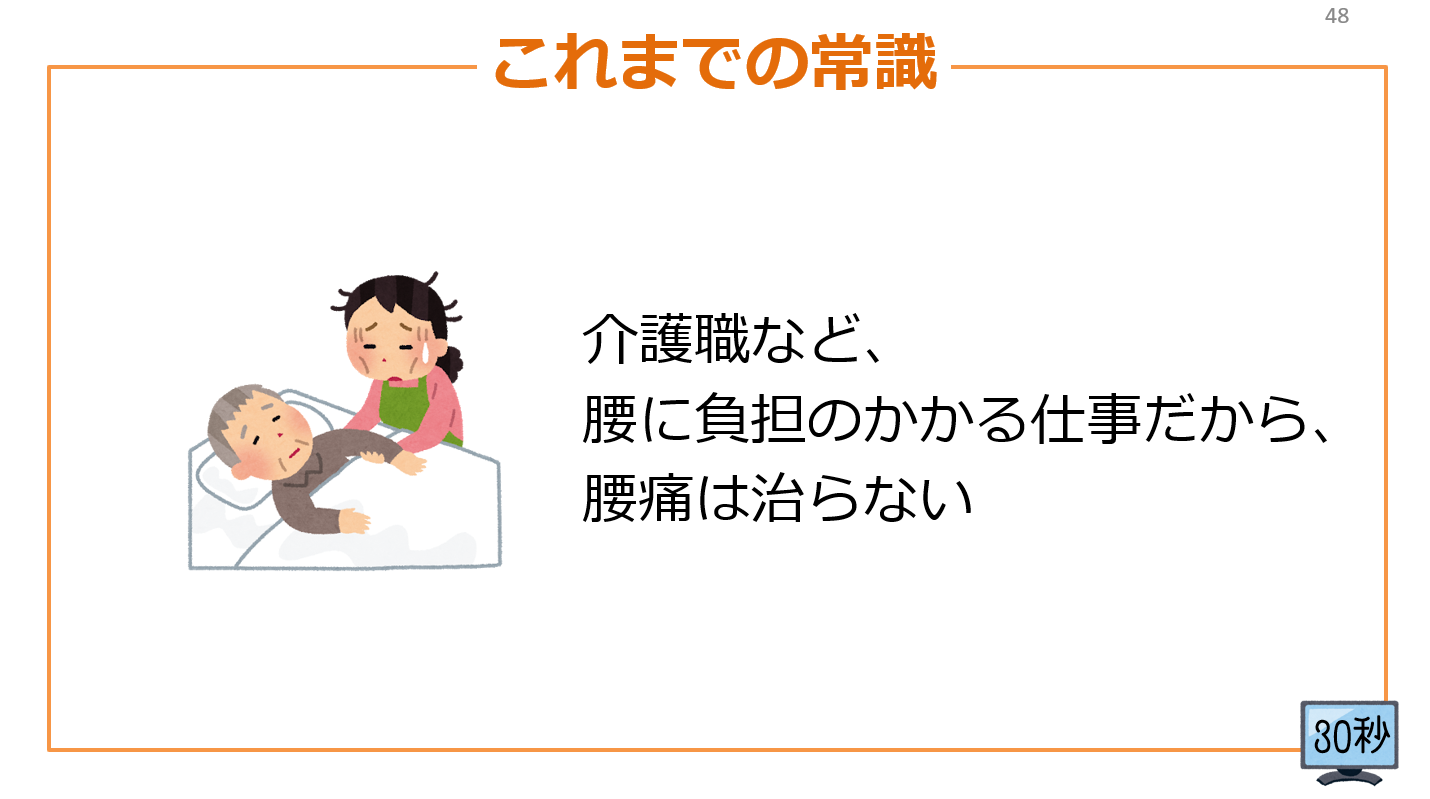 48

これまでの常識

介護職など、
腰に負担のかかる仕事だから、
腰痛は治らない

30秒